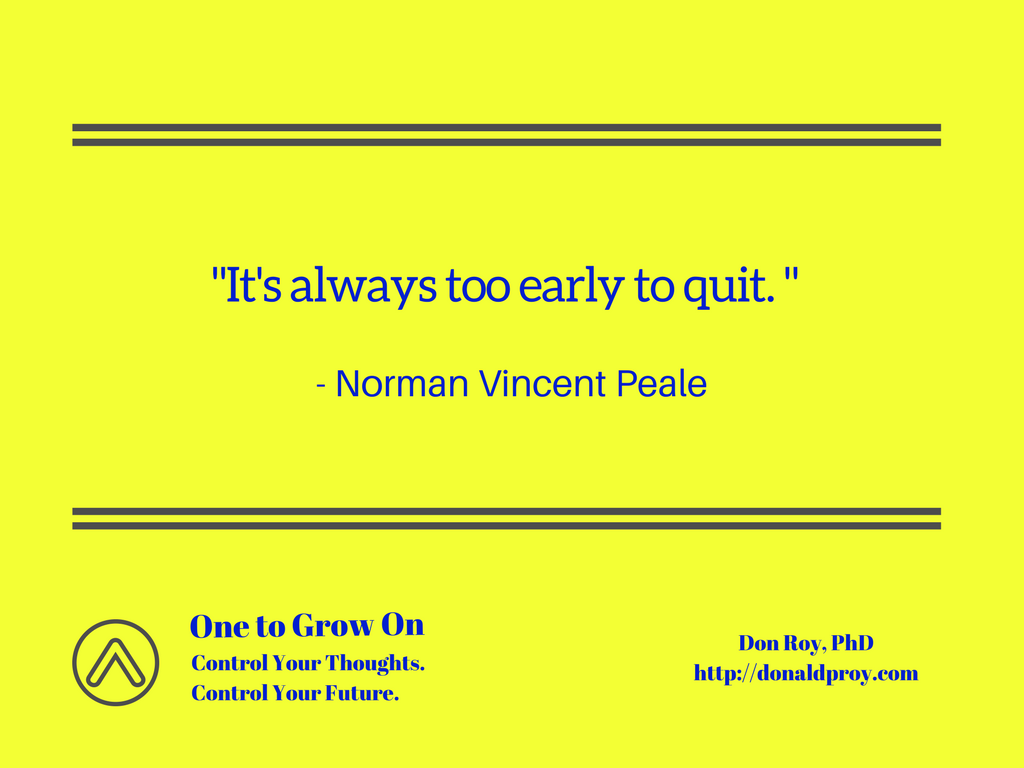 "It's always too early to quit. "

- Norman Vincent Peale

One to Grow On
Control Your Thoughts.
Control Your Future.

Don Roy, PhD
http://donaldproy.com